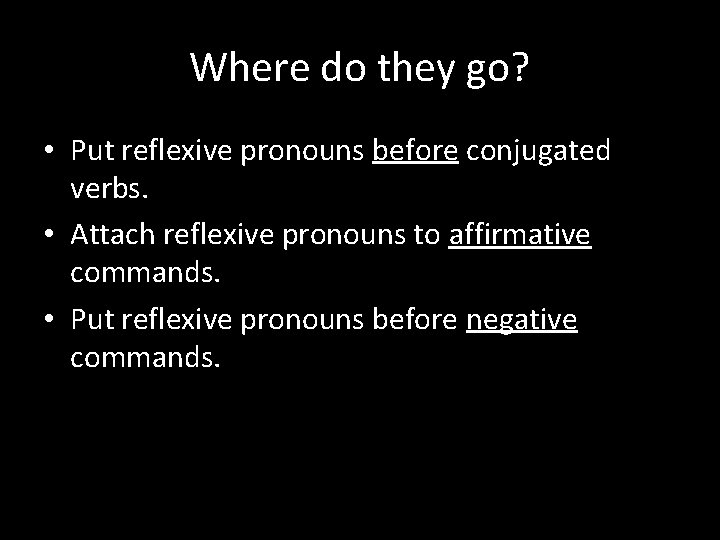 Where do they go?

• Put reflexive pronouns before conjugated verbs.

• Attach reflexive pronouns to affirmative commands.

• Put reflexive pronouns before negative commands.